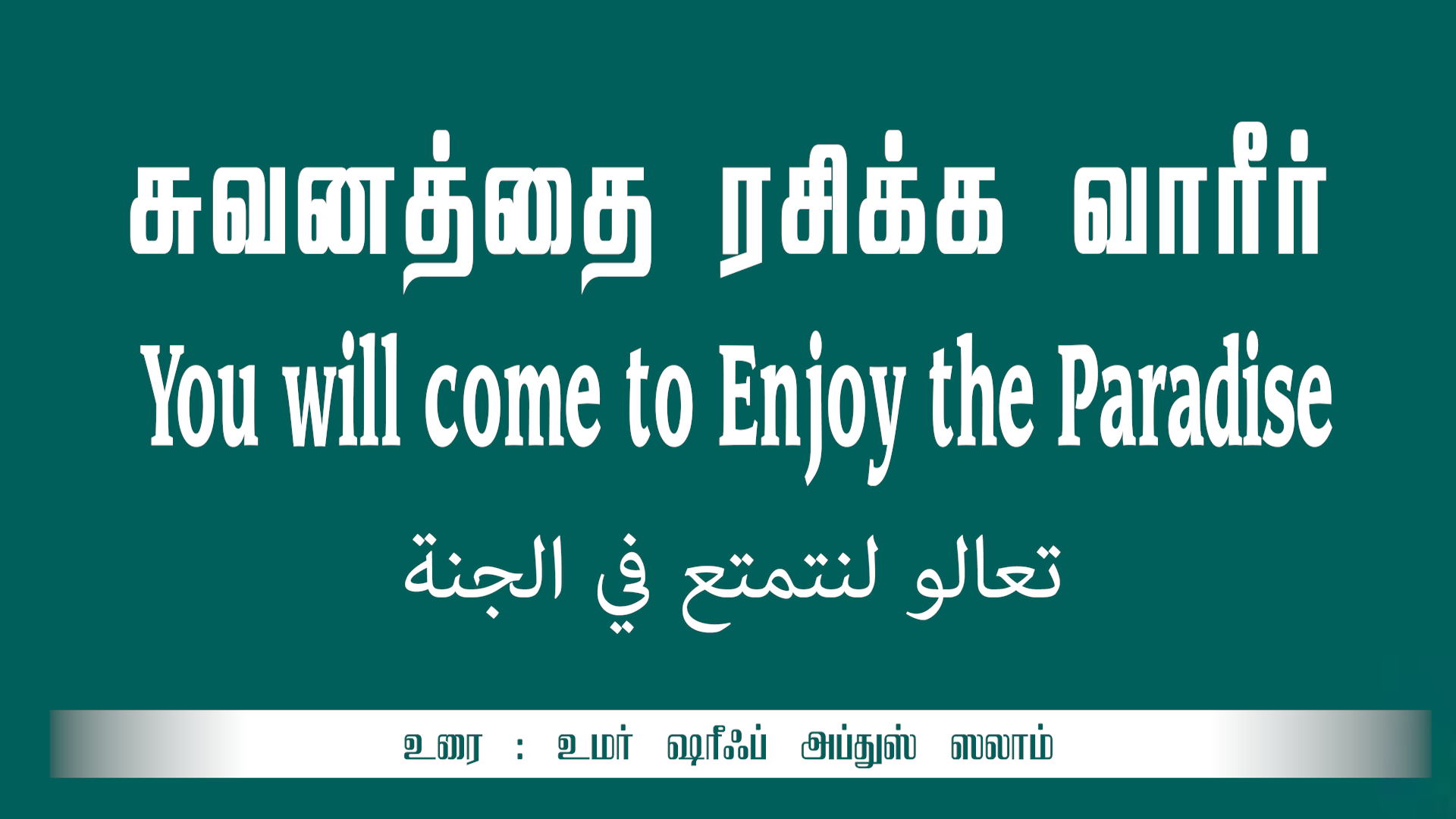 சுவனத்தை ரசிக்க வாரீர்
You will come to Enjoy the Paradise
تعالو لنتمتع في الجنة

உரை : உமர் ஷரீஃப் அப்துஸ் ஸலாம்